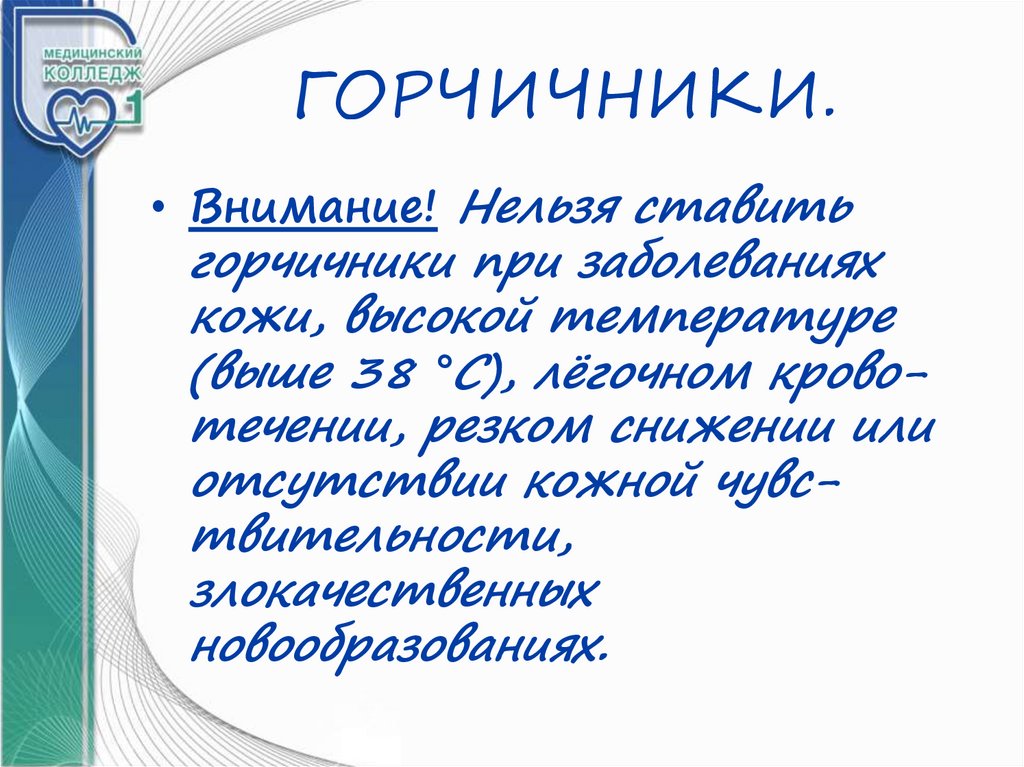 МЕДИЦИНСКИЙ КОЛЛЕДЖ 1

ГОРЧИЧНИКИ.

• Внимание! Нельзя ставить горчичники при заболеваниях кожи, высокой температуре (выше 38 °С), лёгочном кровотечении, резком снижении или отсутствии кожной чувствительности, злокачественных новообразованиях.